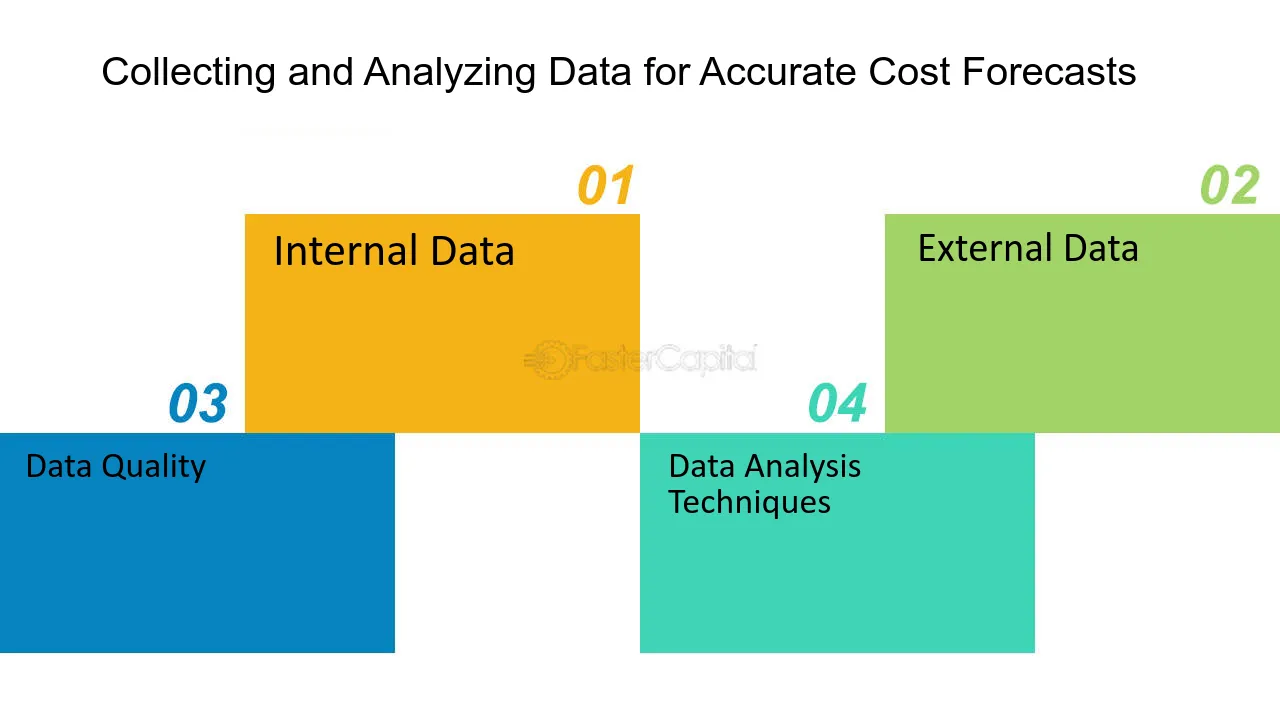 Collecting and Analyzing Data for Accurate Cost Forecasts

01

Internal Data

02

External Data

FasterCapital

03

Data Quality

04

Data Analysis Techniques